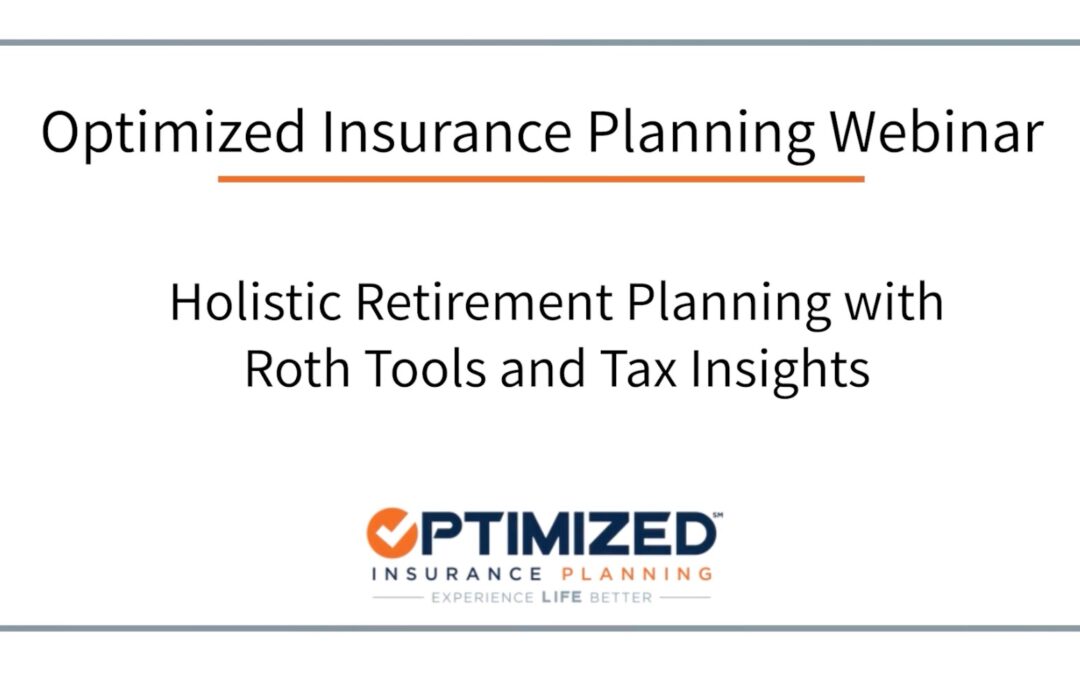 Optimized Insurance Planning Webinar

Holistic Retirement Planning with Roth Tools and Tax Insights

OPTIMIZED℠
INSURANCE PLANNING
EXPERIENCE LIFE BETTER